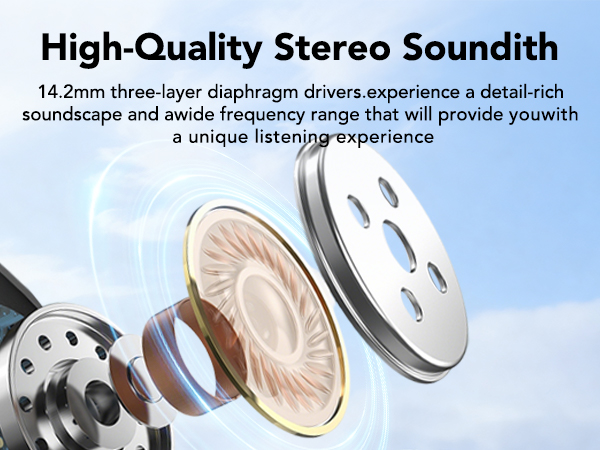 High-Quality Stereo Soundith

14.2mm three-layer diaphragm drivers.experience a detail-rich soundscape and awide frequency range that will provide youwith a unique listening experience